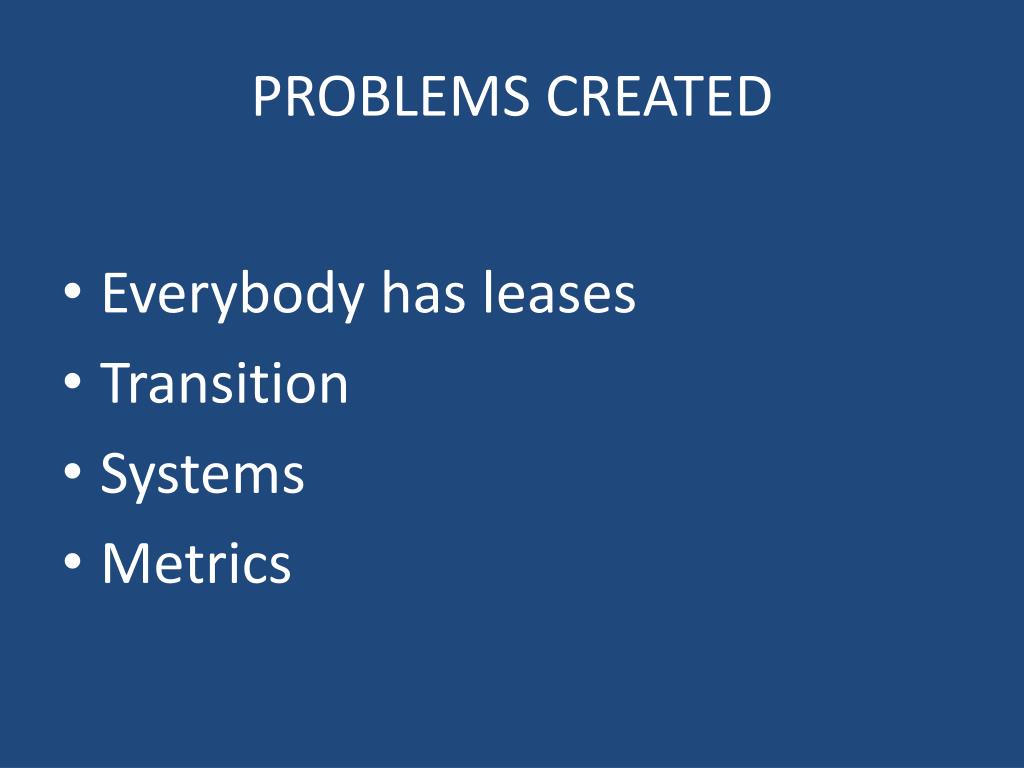 PROBLEMS CREATED

• Everybody has leases
• Transition
• Systems
• Metrics